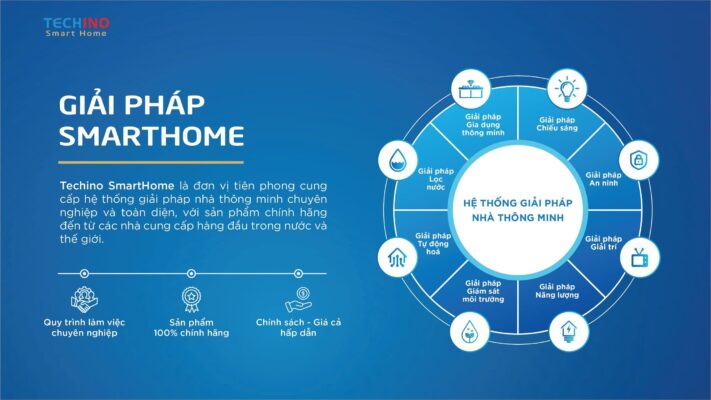 TECHINO
Smart Home

GIẢI PHÁP SMARTHOME

Techino SmartHome là đơn vị tiên phong cung cấp hệ thống giải pháp nhà thông minh chuyên nghiệp và toàn diện, với sản phẩm chính hãng đến từ các nhà cung cấp hàng đầu trong nước và thế giới.

Quy trình làm việc chuyên nghiệp

Sản phẩm 100% chính hãng

Chính sách - Giá cả hấp dẫn

Giải pháp Gia dụng thông minh

Giải pháp Chiếu sáng

Giải pháp An ninh

Giải pháp Giải trí

Giải pháp Năng lượng

Giải pháp Giám sát môi trường

Giải pháp Tự động hoá

Giải pháp Lọc nước

HỆ THỐNG GIẢI PHÁP NHÀ THÔNG MINH